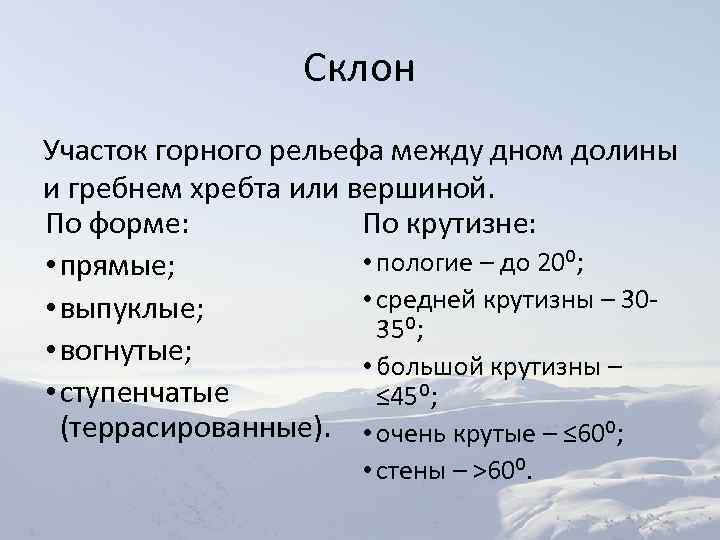 Склон

Участок горного рельефа между дном долины и гребнем хребта или вершиной.

По форме:

• прямые;
• выпуклые;
• вогнутые;
• ступенчатые (террасированные).

По крутизне:

• пологие – до $20^0$;
• средней крутизны – $30$-$35^0$;
• большой крутизны – $\leq 45^0$;
• очень крутые – $\leq 60^0$;
• стены – $>60^0$.